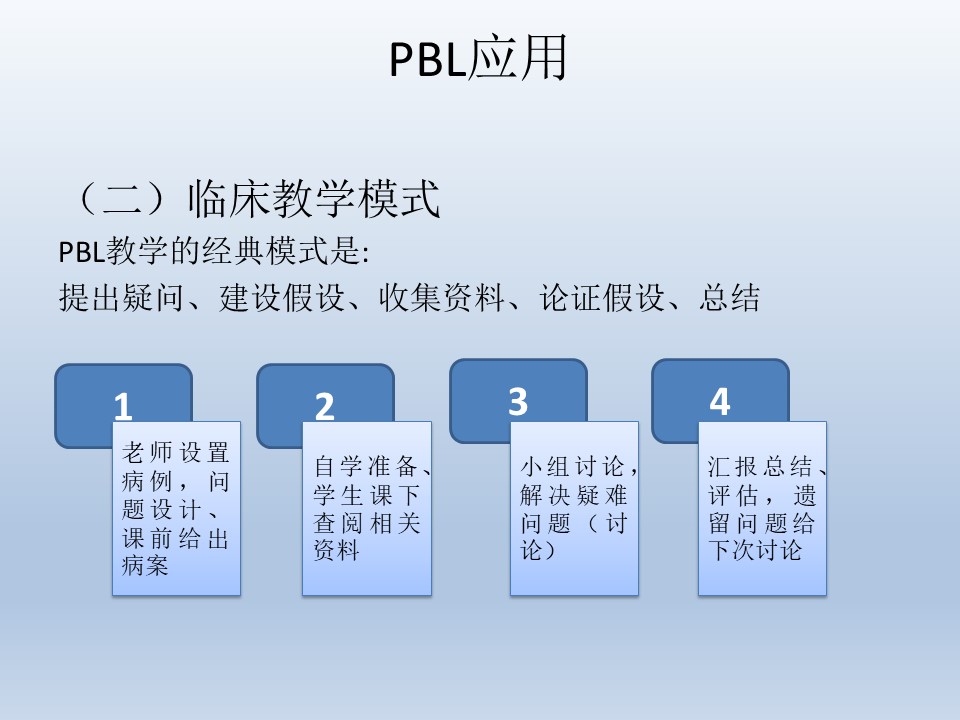 PBL应用

（二）临床教学模式

PBL教学的经典模式是:

提出疑问、建设假设、收集资料、论证假设、总结

1

老师设置病例，问题设计、课前给出病案

2

自学准备、学生课下查阅相关资料

3

小组讨论，解决疑难问题（讨论）

4

汇报总结、评估，遗留问题给下次讨论